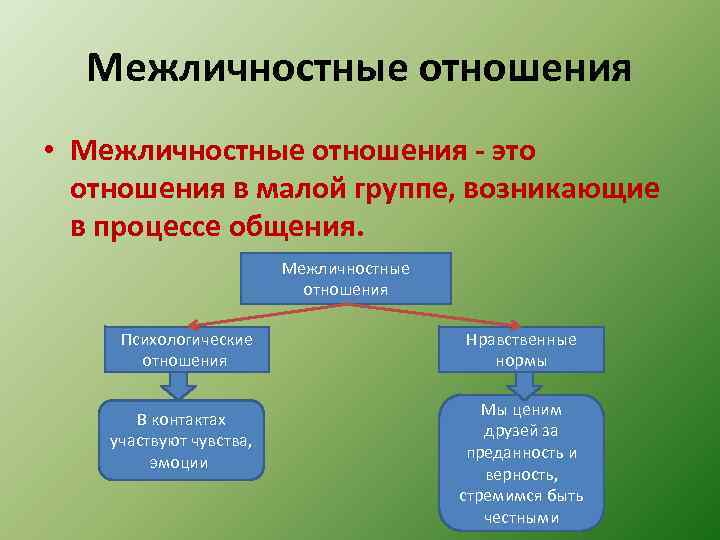 Межличностные отношения

• Межличностные отношения - это отношения в малой группе, возникающие в процессе общения.

Межличностные отношения

Психологические отношения

Нравственные нормы

В контактах участвуют чувства, эмоции

Мы ценим друзей за преданность и верность, стремимся быть честными